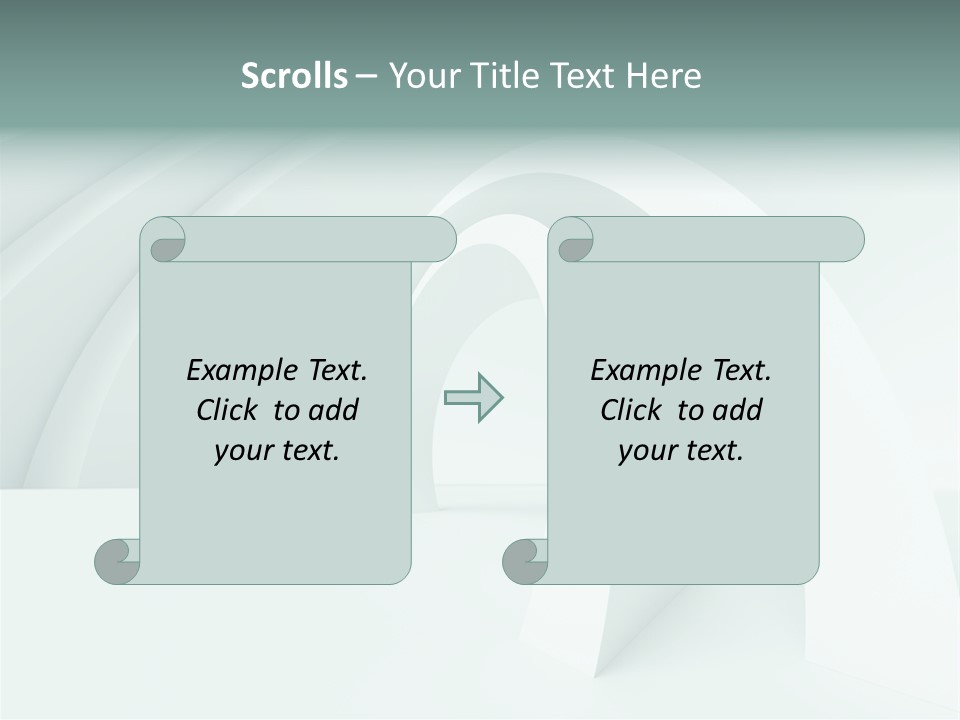 Scrolls – Your Title Text Here

Example Text. Click to add your text.

Example Text. Click to add your text.